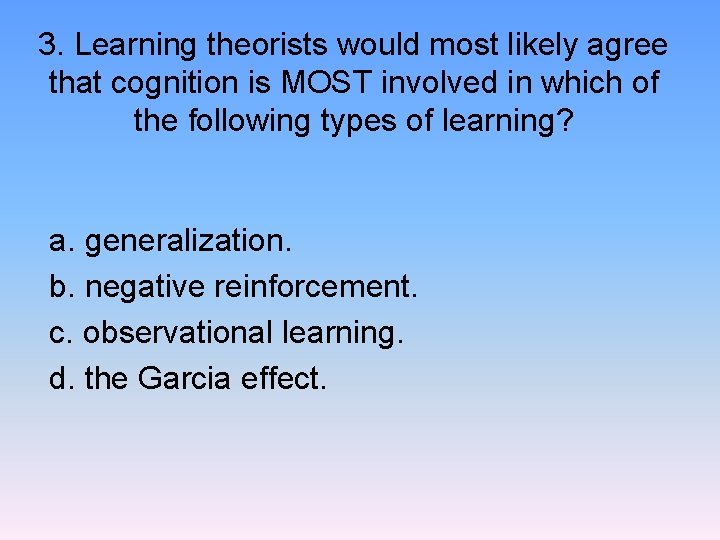 3. Learning theorists would most likely agree that cognition is MOST involved in which of the following types of learning?

a. generalization.
b. negative reinforcement.
c. observational learning.
d. the Garcia effect.